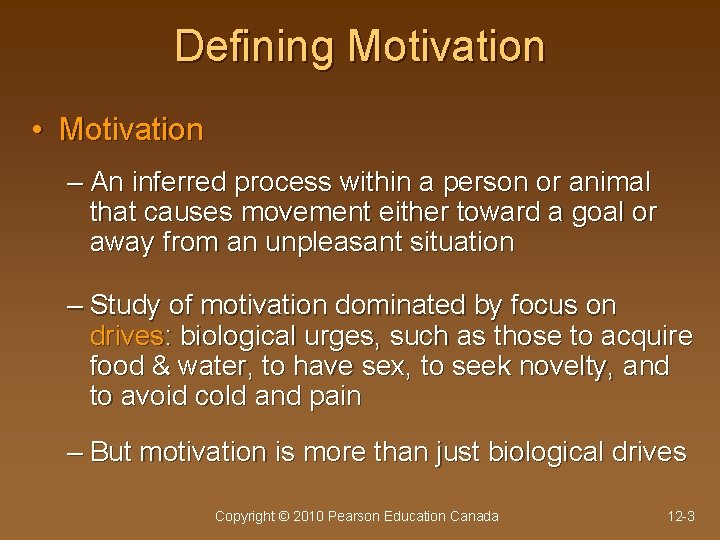 Defining Motivation

• Motivation

– An inferred process within a person or animal that causes movement either toward a goal or away from an unpleasant situation

– Study of motivation dominated by focus on drives: biological urges, such as those to acquire food & water, to have sex, to seek novelty, and to avoid cold and pain

– But motivation is more than just biological drives

Copyright © 2010 Pearson Education Canada

12-3